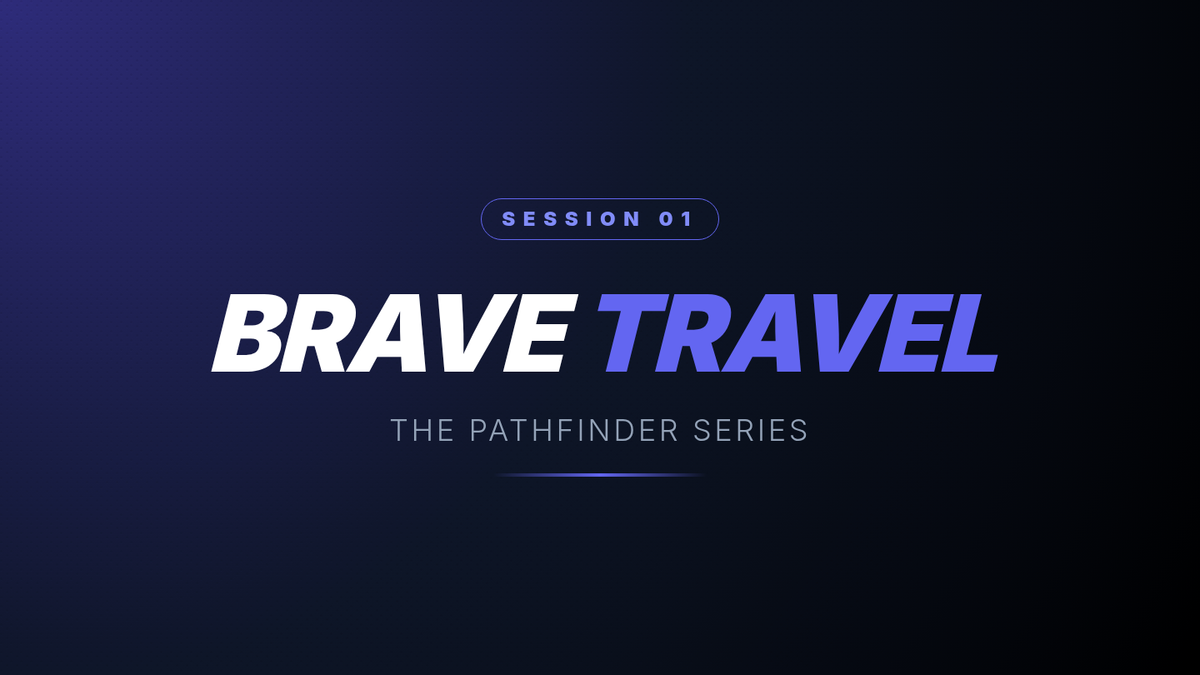 SESSION 01

BRAVE TRAVEL

THE PATHFINDER SERIES